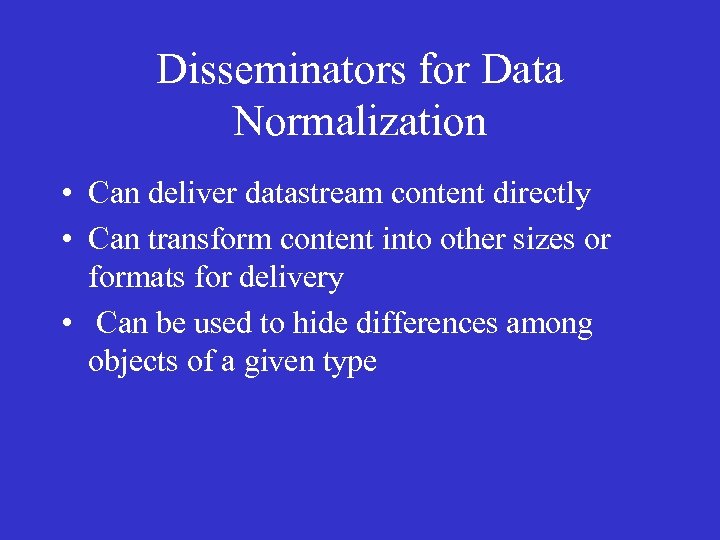 Disseminators for Data Normalization

• Can deliver datastream content directly
• Can transform content into other sizes or formats for delivery
• Can be used to hide differences among objects of a given type